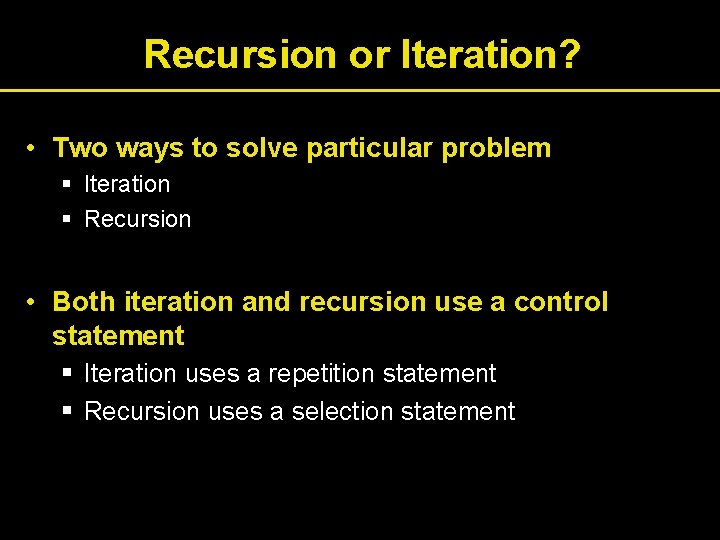 Recursion or Iteration?

• Two ways to solve particular problem
▪ Iteration
▪ Recursion

• Both iteration and recursion use a control statement
▪ Iteration uses a repetition statement
▪ Recursion uses a selection statement